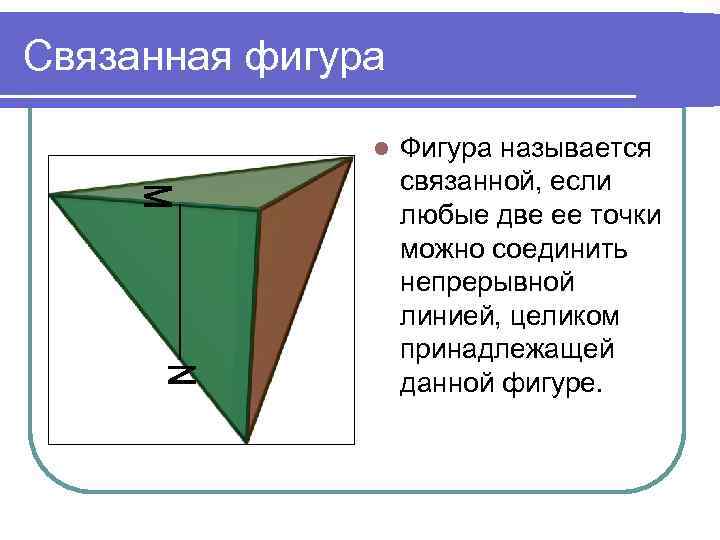 Связанная фигура

M

N

Фигура называется связанной, если любые две ее точки можно соединить непрерывной линией, целиком принадлежащей данной фигуре.